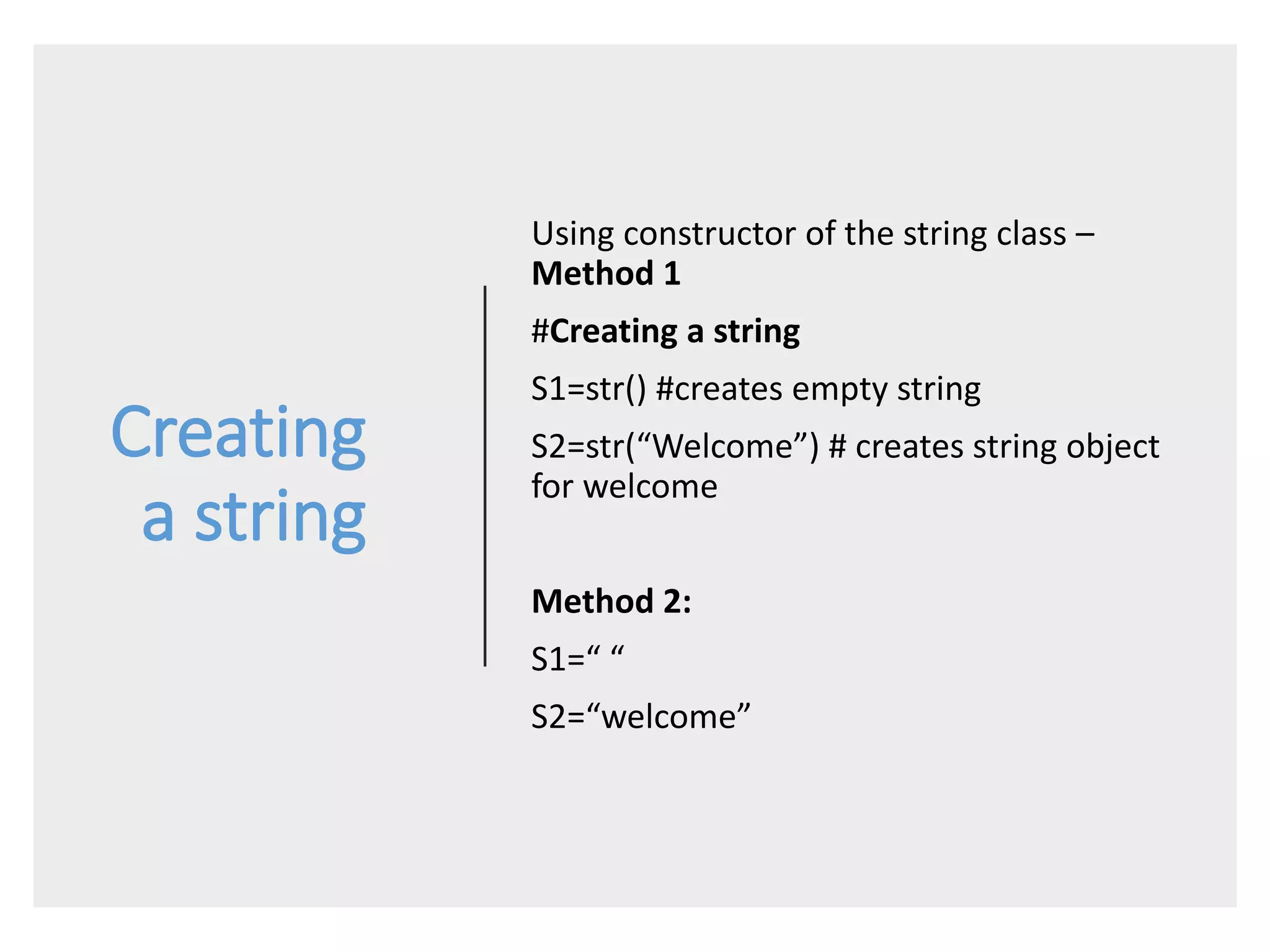 Creating a string

Using constructor of the string class – **Method 1**

#**Creating a string**

S1=str() #creates empty string

S2=str(“Welcome”) # creates string object for welcome

**Method 2:**

S1=“ “

S2=“welcome”